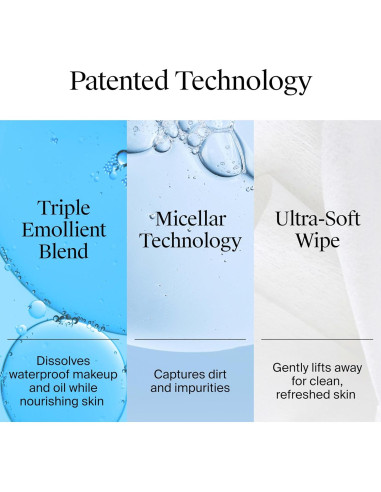 Patented Technology

Triple Emollient Blend

Dissolves waterproof makeup and oil while nourishing skin

Micellar Technology

Captures dirt and impurities

Ultra-Soft Wipe

Gently lifts away for clean, refreshed skin